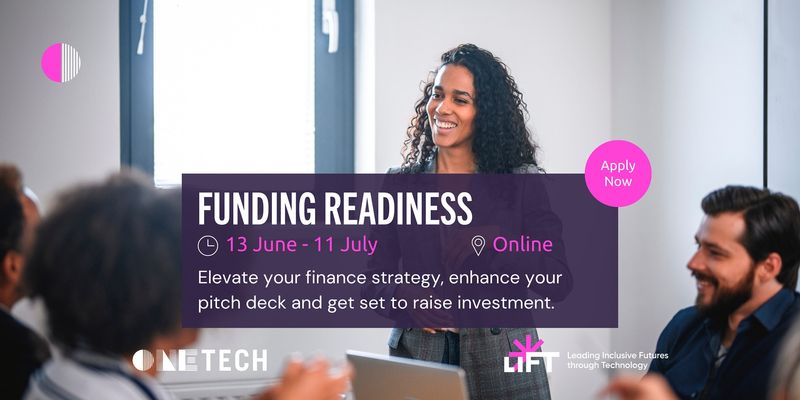 Apply Now

FUNDING READINESS

13 June - 11 July

Online

Elevate your finance strategy, enhance your pitch deck and get set to raise investment.

ONETECH

LIFT

Leading Inclusive Futures through Technology